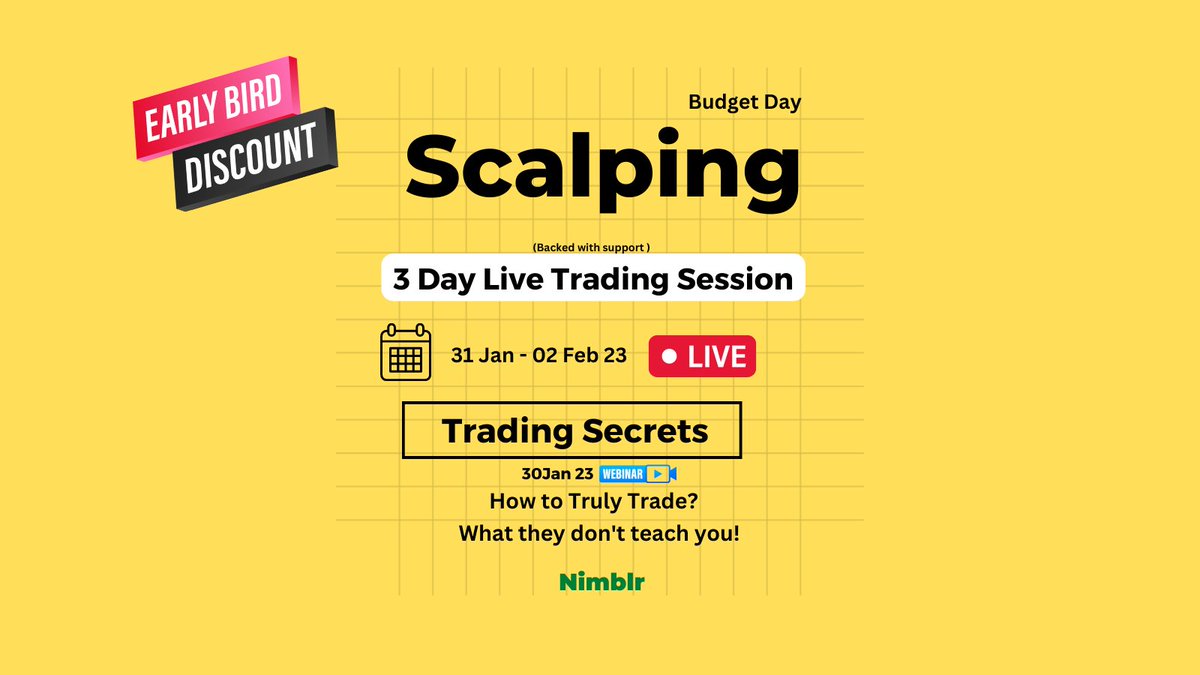 EARLY BIRD
DISCOUNT

Budget Day

Scalping

(Backed with support )

3 Day Live Trading Session

31 Jan - 02 Feb 23

LIVE

Trading Secrets

30Jan 23 WEBINAR

How to Truly Trade?

What they don't teach you!

Nimblr